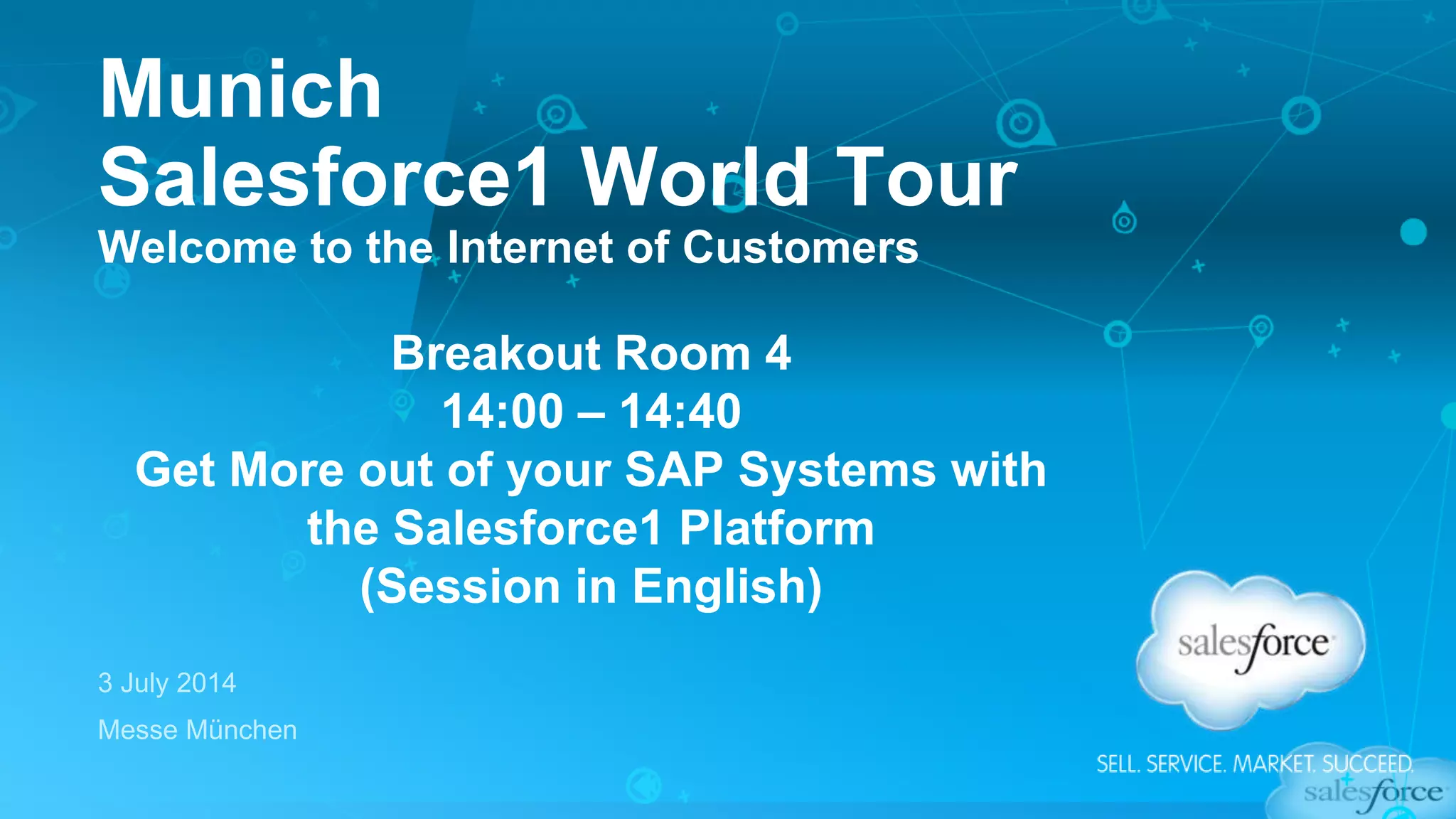 Munich
Salesforce1 World Tour
Welcome to the Internet of Customers

Breakout Room 4
14:00 – 14:40
Get More out of your SAP Systems with the Salesforce1 Platform
(Session in English)

3 July 2014
Messe München

salesforce

SELL. SERVICE. MARKET. SUCCEED.
salesforce